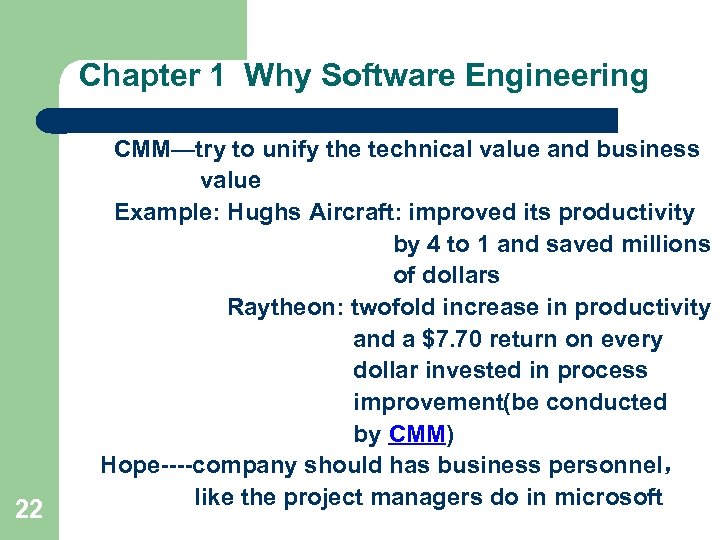 Chapter 1 Why Software Engineering

CMM—try to unify the technical value and business value

Example: Hughs Aircraft: improved its productivity by 4 to 1 and saved millions of dollars

Raytheon: twofold increase in productivity and a $7.70 return on every dollar invested in process improvement(be conducted by CMM)

Hope----company should has business personnel， like the project managers do in microsoft

22